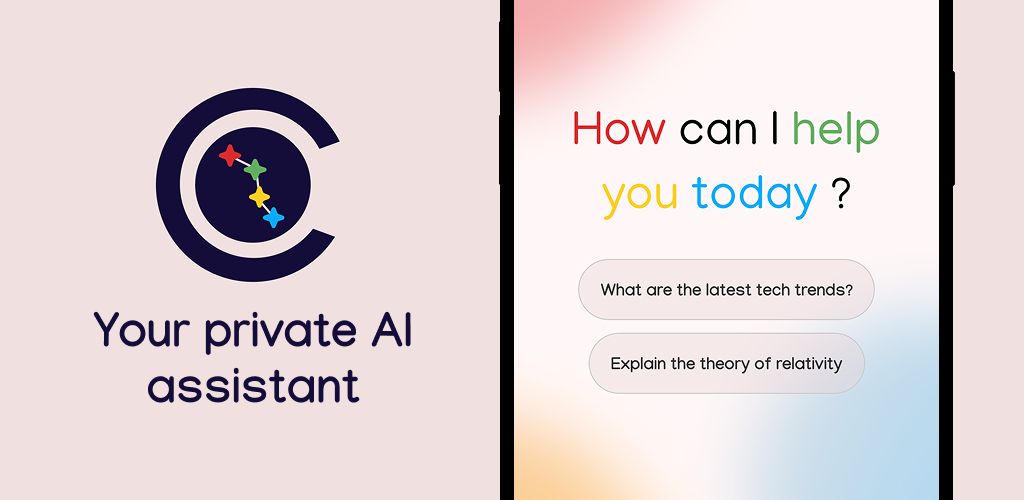 Your private AI assistant

How can I help you today ?

What are the latest tech trends?

Explain the theory of relativity